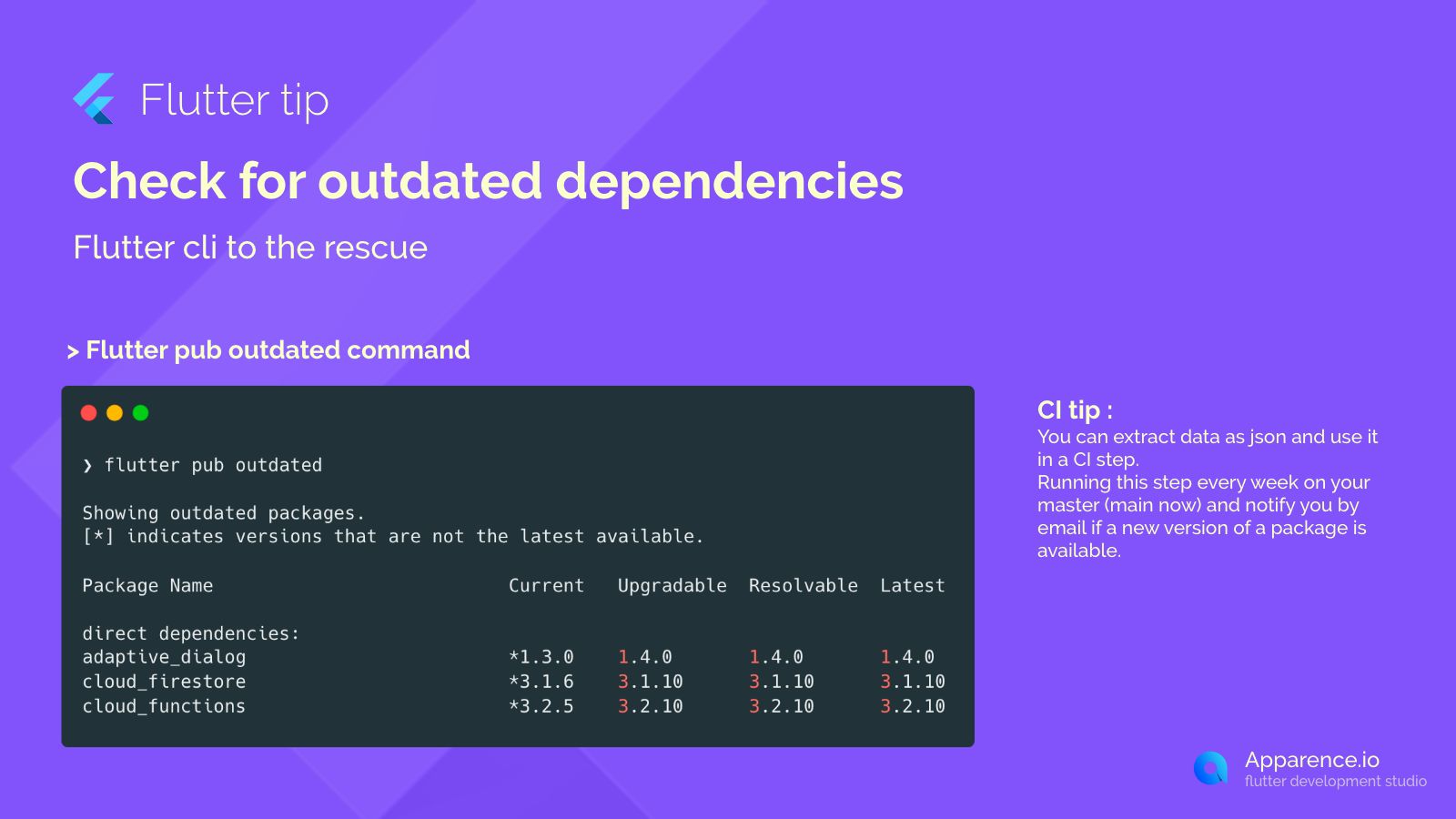 Flutter tip

Check for outdated dependencies

Flutter cli to the rescue

> Flutter pub outdated command

❯ flutter pub outdated

Showing outdated packages.
[*] indicates versions that are not the latest available.

| Package Name | Current | Upgradable | Resolvable | Latest |
|---|---|---|---|---|
| direct dependencies: | | | | |
| adaptive_dialog | *1.3.0 | 1.4.0 | 1.4.0 | 1.4.0 |
| cloud_firestore | *3.1.6 | 3.1.10 | 3.1.10 | 3.1.10 |
| cloud_functions | *3.2.5 | 3.2.10 | 3.2.10 | 3.2.10 |

CI tip :
You can extract data as json and use it in a CI step.
Running this step every week on your master (main now) and notify you by email if a new version of a package is available.

Apparence.io
flutter development studio